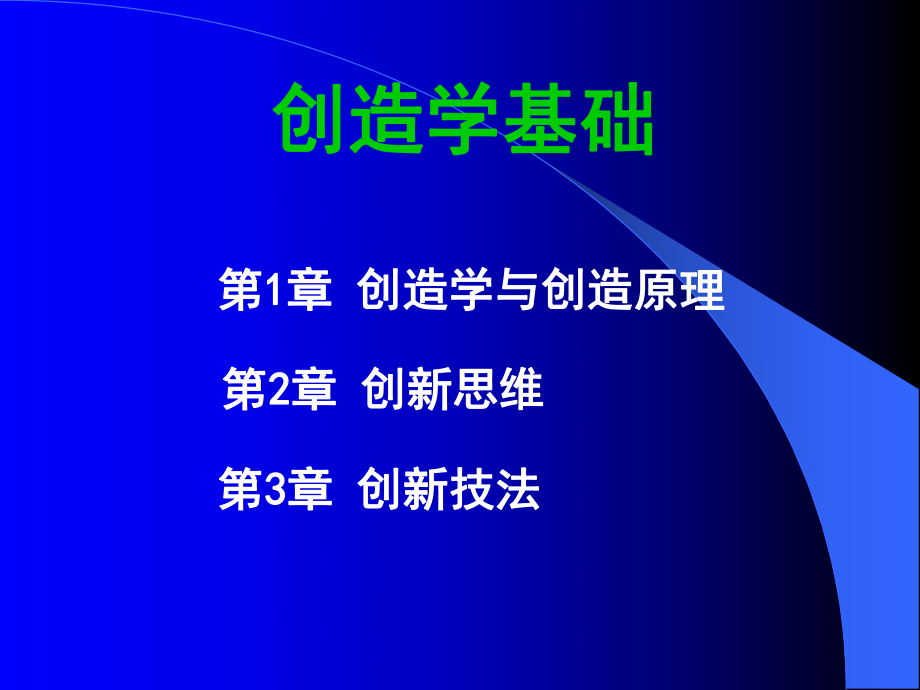 创造学基础

第1章 创造学与创造原理

第2章 创新思维

第3章 创新技法